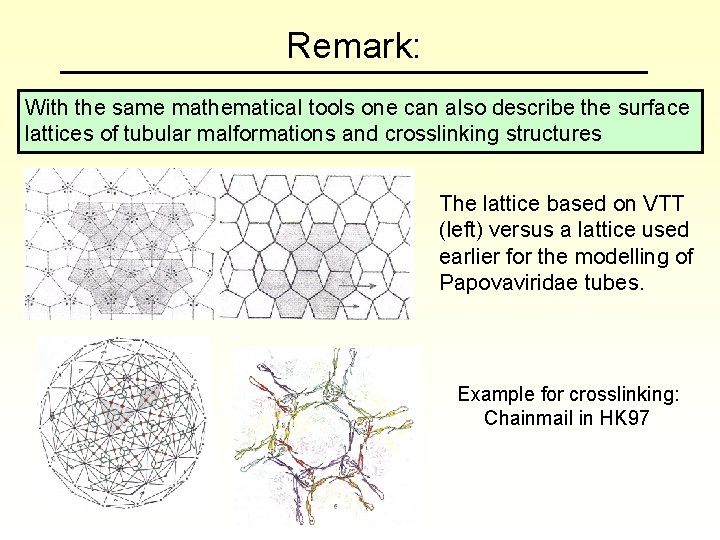 Remark:

With the same mathematical tools one can also describe the surface lattices of tubular malformations and crosslinking structures

The lattice based on VTT (left) versus a lattice used earlier for the modelling of Papovaviridae tubes.

Example for crosslinking: Chainmail in HK97